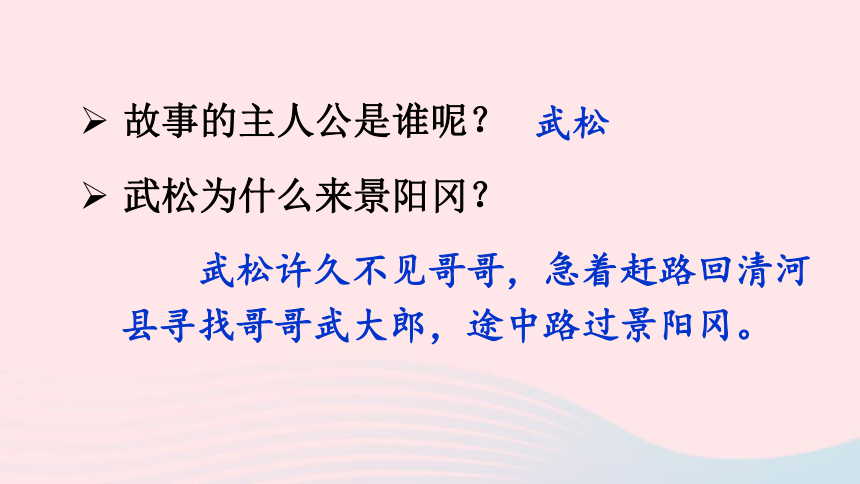 ➢ 故事的主人公是谁呢？ 武松

➢ 武松为什么来景阳冈？

武松许久不见哥哥，急着赶路回清河县寻找哥哥武大郎，途中路过景阳冈。